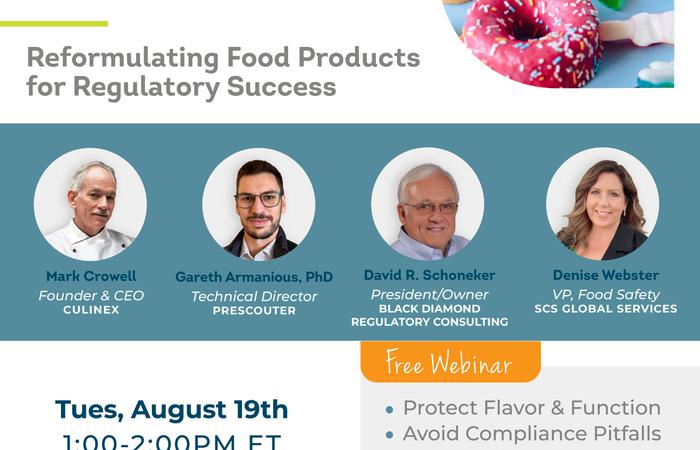 Reformulating Food Products for Regulatory Success

Mark Crowell
Founder & CEO
CULINEX

Gareth Armanious, PhD
Technical Director
PRESCOUTER

David R. Schoneker
President/Owner
BLACK DIAMOND REGULATORY CONSULTING

Denise Webster
VP, Food Safety
SCS GLOBAL SERVICES

Tues, August 19th
1:00-2:00PM ET

Free Webinar

• Protect Flavor & Function
• Avoid Compliance Pitfalls